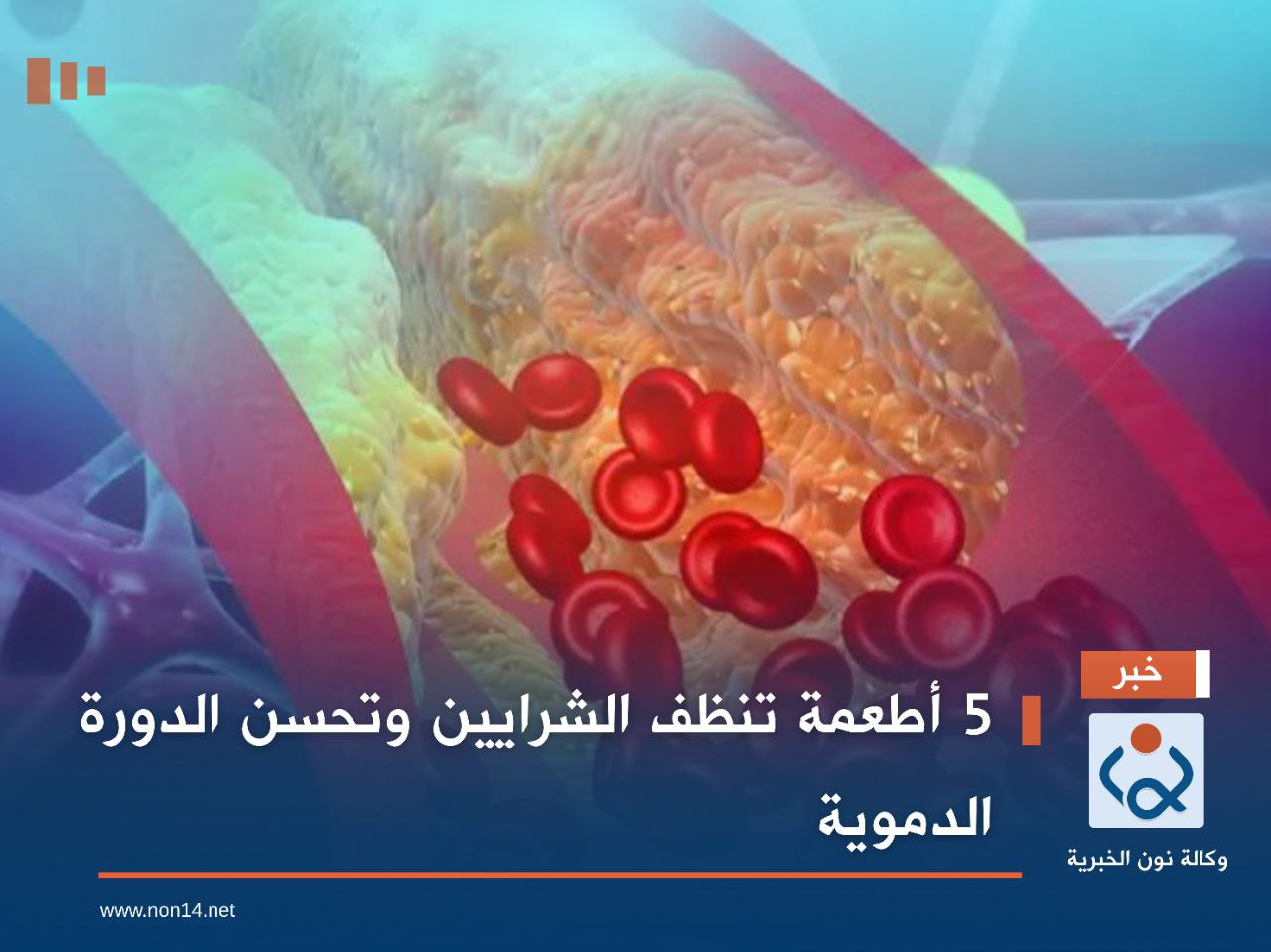 خبر

5 أطعمة تنظف الشرايين وتحسن الدورة الدموية

وكالة نون الخبرية

www.non14.net